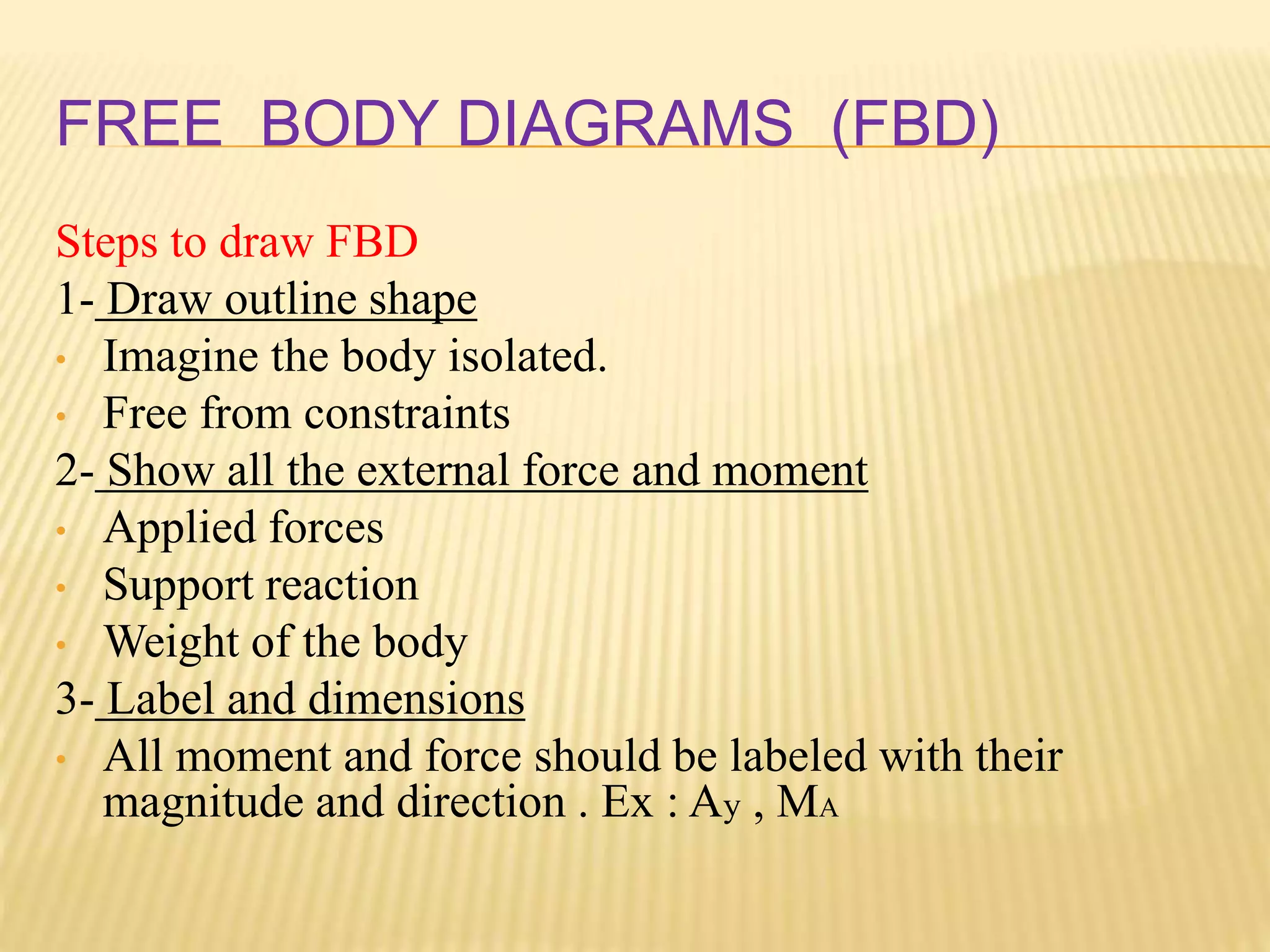 FREE BODY DIAGRAMS (FBD)

Steps to draw FBD
1- Draw outline shape
• Imagine the body isolated.
• Free from constraints
2- Show all the external force and moment
• Applied forces
• Support reaction
• Weight of the body
3- Label and dimensions
• All moment and force should be labeled with their magnitude and direction . Ex : $A_y$ , $M_A$